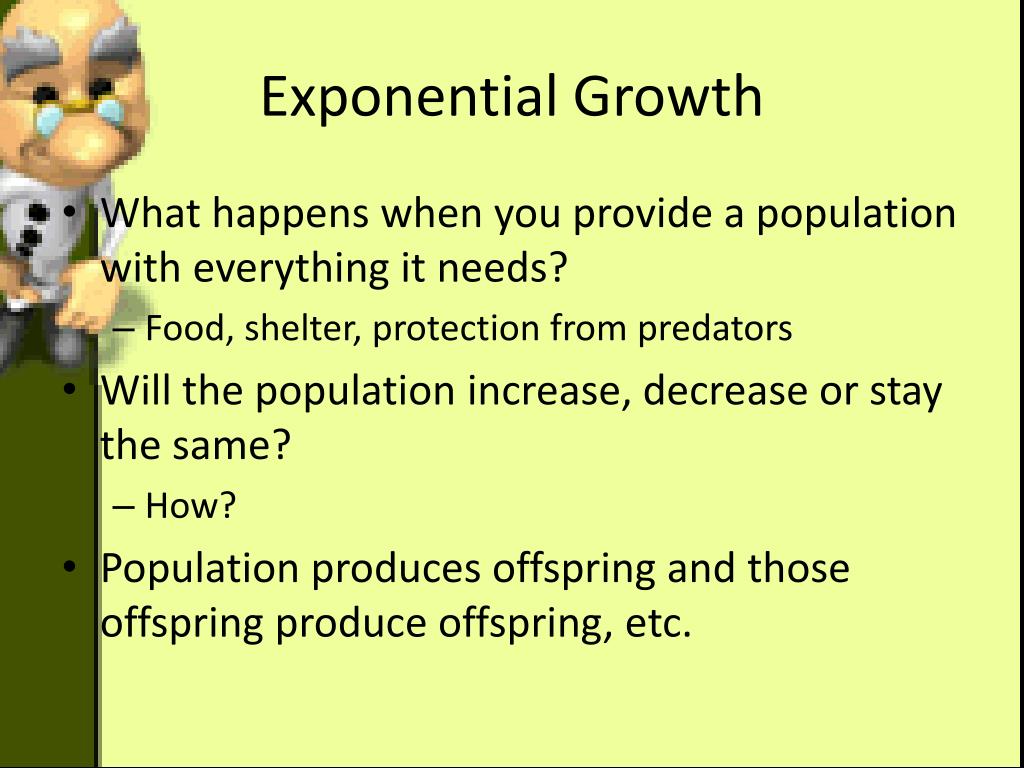 Exponential Growth

• What happens when you provide a population with everything it needs?
– Food, shelter, protection from predators
• Will the population increase, decrease or stay the same?
– How?
• Population produces offspring and those offspring produce offspring, etc.